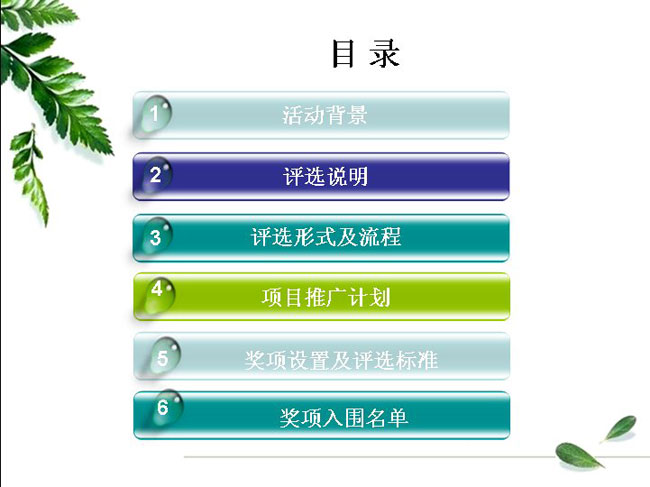 目 录

1 活动背景

2 评选说明

3 评选形式及流程

4 项目推广计划

5 奖项设置及评选标准

6 奖项入围名单